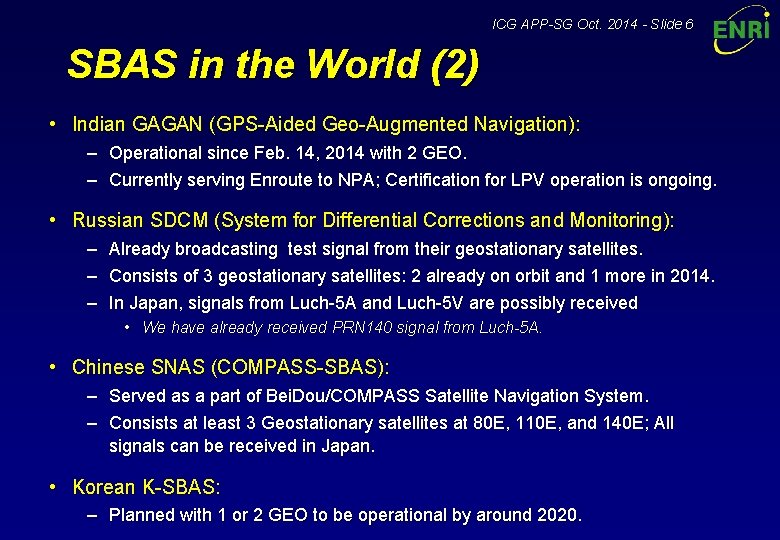 ICG APP-SG Oct. 2014 - Slide 6

ENRI

SBAS in the World (2)

• Indian GAGAN (GPS-Aided Geo-Augmented Navigation):
– Operational since Feb. 14, 2014 with 2 GEO.
– Currently serving Enroute to NPA; Certification for LPV operation is ongoing.

• Russian SDCM (System for Differential Corrections and Monitoring):
– Already broadcasting test signal from their geostationary satellites.
– Consists of 3 geostationary satellites: 2 already on orbit and 1 more in 2014.
– In Japan, signals from Luch-5A and Luch-5V are possibly received
• We have already received PRN140 signal from Luch-5A.

• Chinese SNAS (COMPASS-SBAS):
– Served as a part of BeiDou/COMPASS Satellite Navigation System.
– Consists at least 3 Geostationary satellites at 80E, 110E, and 140E; All signals can be received in Japan.

• Korean K-SBAS:
– Planned with 1 or 2 GEO to be operational by around 2020.